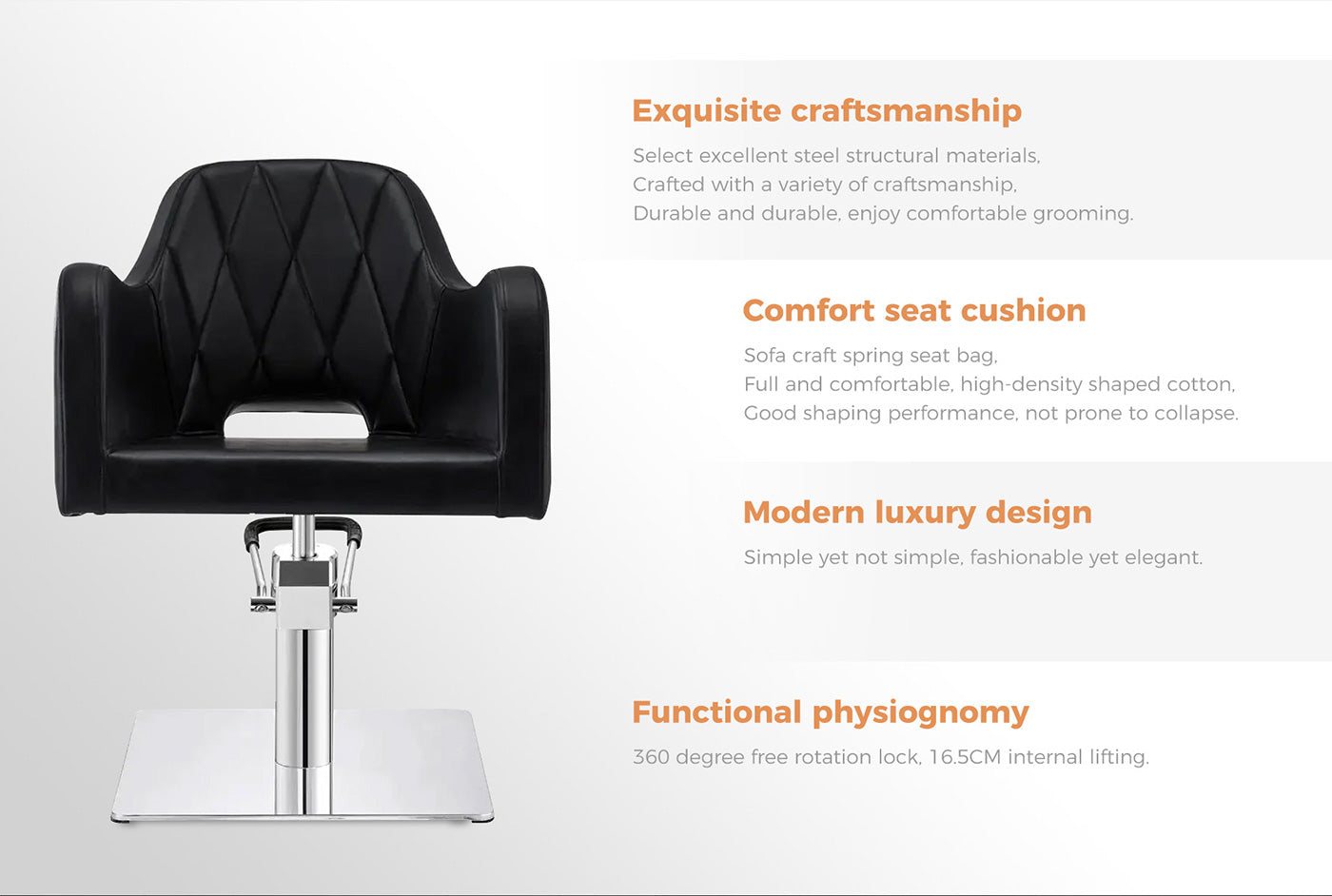 Exquisite craftsmanship

Select excellent steel structural materials,
Crafted with a variety of craftsmanship,
Durable and durable, enjoy comfortable grooming.

Comfort seat cushion

Sofa craft spring seat bag,
Full and comfortable, high-density shaped cotton,
Good shaping performance, not prone to collapse.

Modern luxury design

Simple yet not simple, fashionable yet elegant.

Functional physiognomy

360 degree free rotation lock, 16.5CM internal lifting.